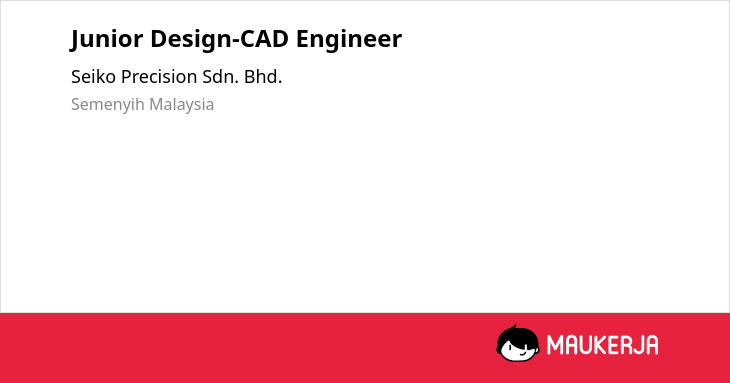 Junior Design-CAD Engineer

Seiko Precision Sdn. Bhd.

Semenyih Malaysia

MAUKERJA